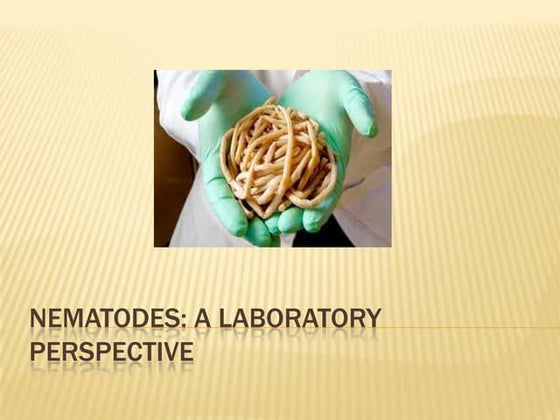 NEMATODES: A LABORATORY PERSPECTIVE